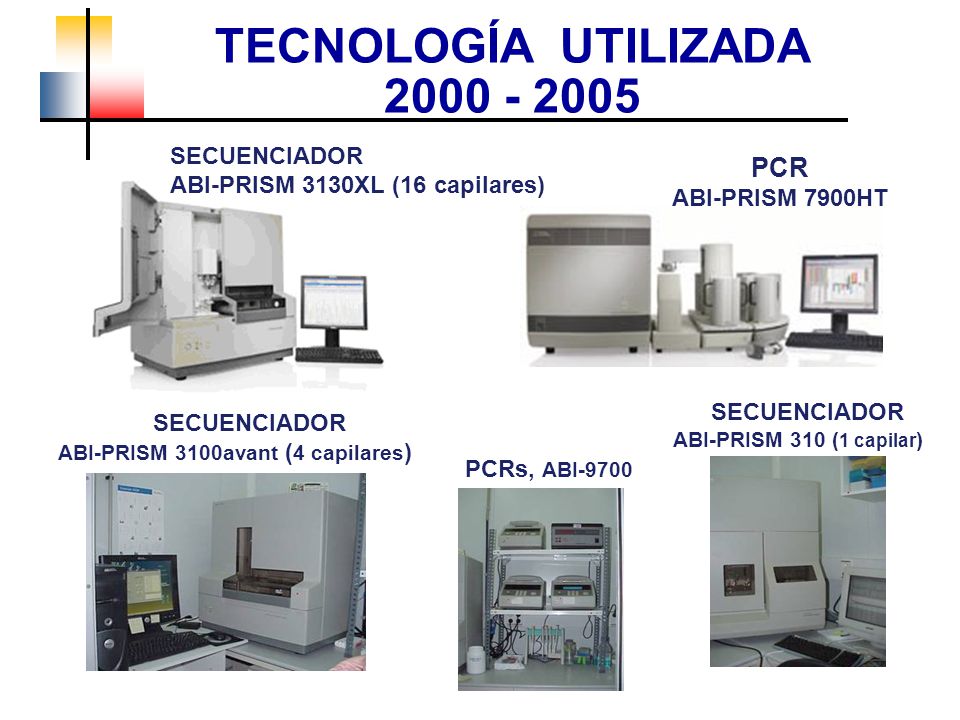 TECNOLOGÍA UTILIZADA
2000 - 2005

SECUENCIADOR
ABI-PRISM 3130XL (16 capilares)

PCR
ABI-PRISM 7900HT

SECUENCIADOR
ABI-PRISM 3100avant (4 capilares)

PCRs, ABI-9700

SECUENCIADOR
ABI-PRISM 310 (1 capilar)